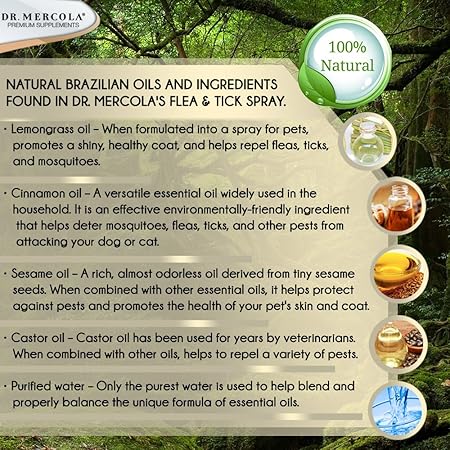 DR. MERCOLA®
PREMIUM SUPPLEMENTS

100% Natural

NATURAL BRAZILIAN OILS AND INGREDIENTS FOUND IN DR. MERCOLA'S FLEA & TICK SPRAY.

· Lemongrass oil – When formulated into a spray for pets, promotes a shiny, healthy coat, and helps repel fleas, ticks, and mosquitoes.

· Cinnamon oil – A versatile essential oil widely used in the household. It is an effective environmentally-friendly ingredient that helps deter mosquitoes, fleas, ticks, and other pests from attacking your dog or cat.

· Sesame oil – A rich, almost odorless oil derived from tiny sesame seeds. When combined with other essential oils, it helps protect against pests and promotes the health of your pet's skin and coat.

· Castor oil – Castor oil has been used for years by veterinarians. When combined with other oils, helps to repel a variety of pests.

· Purified water – Only the purest water is used to help blend and properly balance the unique formula of essential oils.